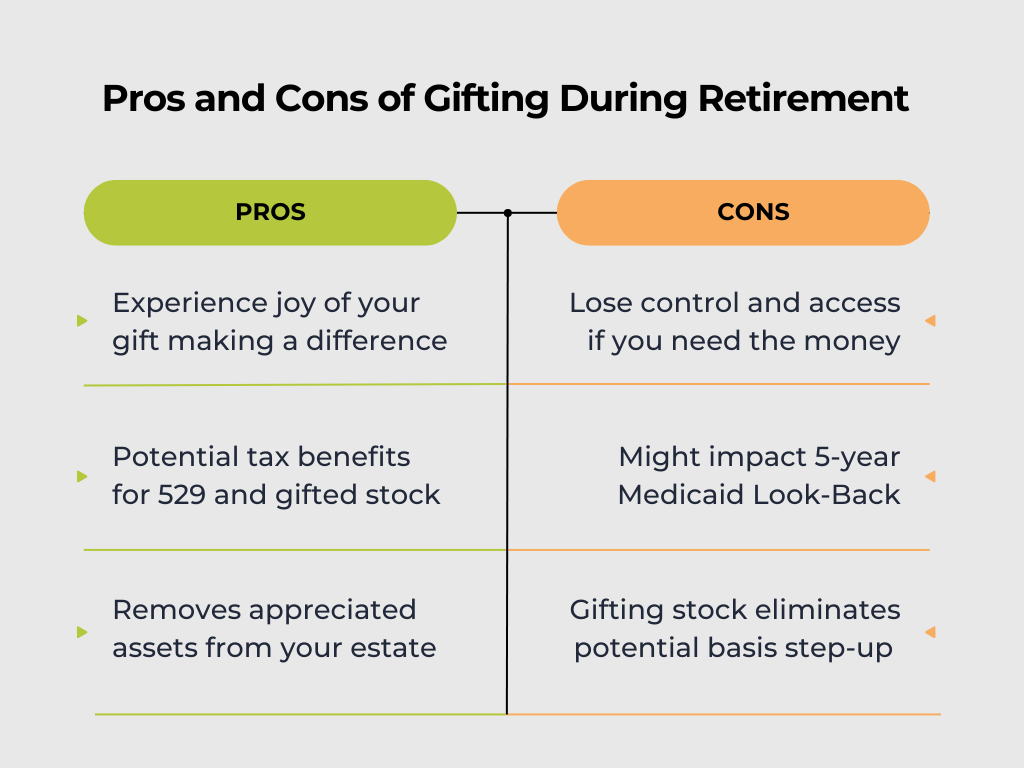 Pros and Cons of Gifting During Retirement

PROS

Experience joy of your gift making a difference

Potential tax benefits for 529 and gifted stock

Removes appreciated assets from your estate

CONS

Lose control and access if you need the money

Might impact 5-year Medicaid Look-Back

Gifting stock eliminates potential basis step-up